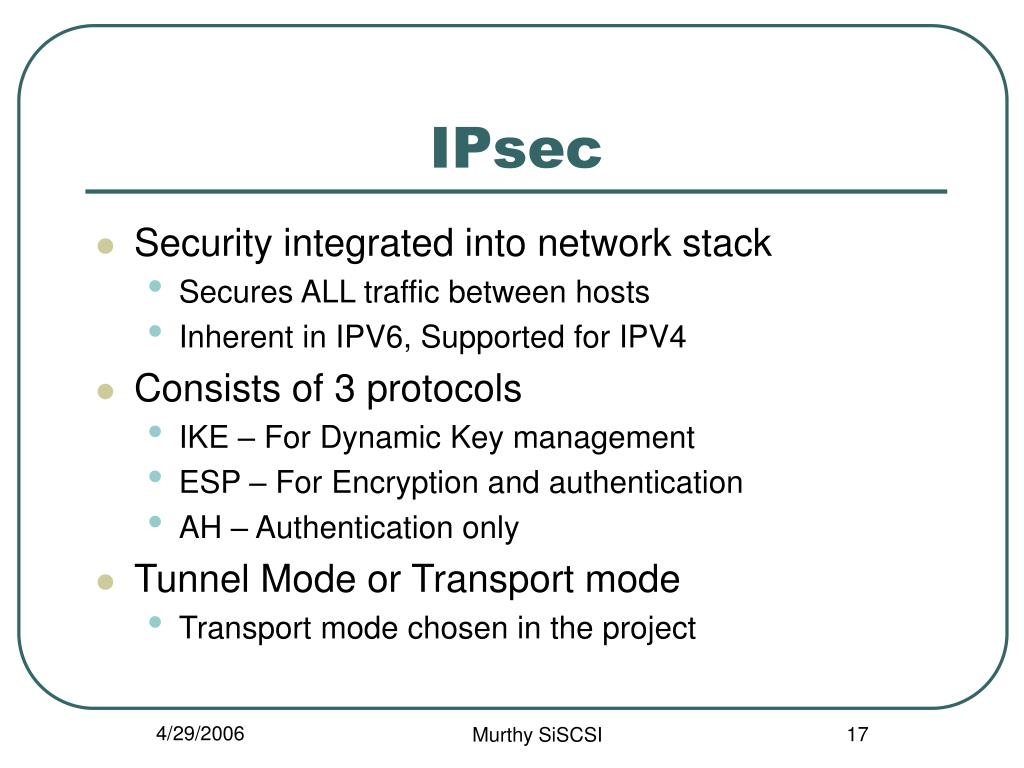 IPsec

- Security integrated into network stack
  - Secures ALL traffic between hosts
  - Inherent in IPV6, Supported for IPV4
- Consists of 3 protocols
  - IKE – For Dynamic Key management
  - ESP – For Encryption and authentication
  - AH – Authentication only
- Tunnel Mode or Transport mode
  - Transport mode chosen in the project

4/29/2006

Murthy SiSCSI

17